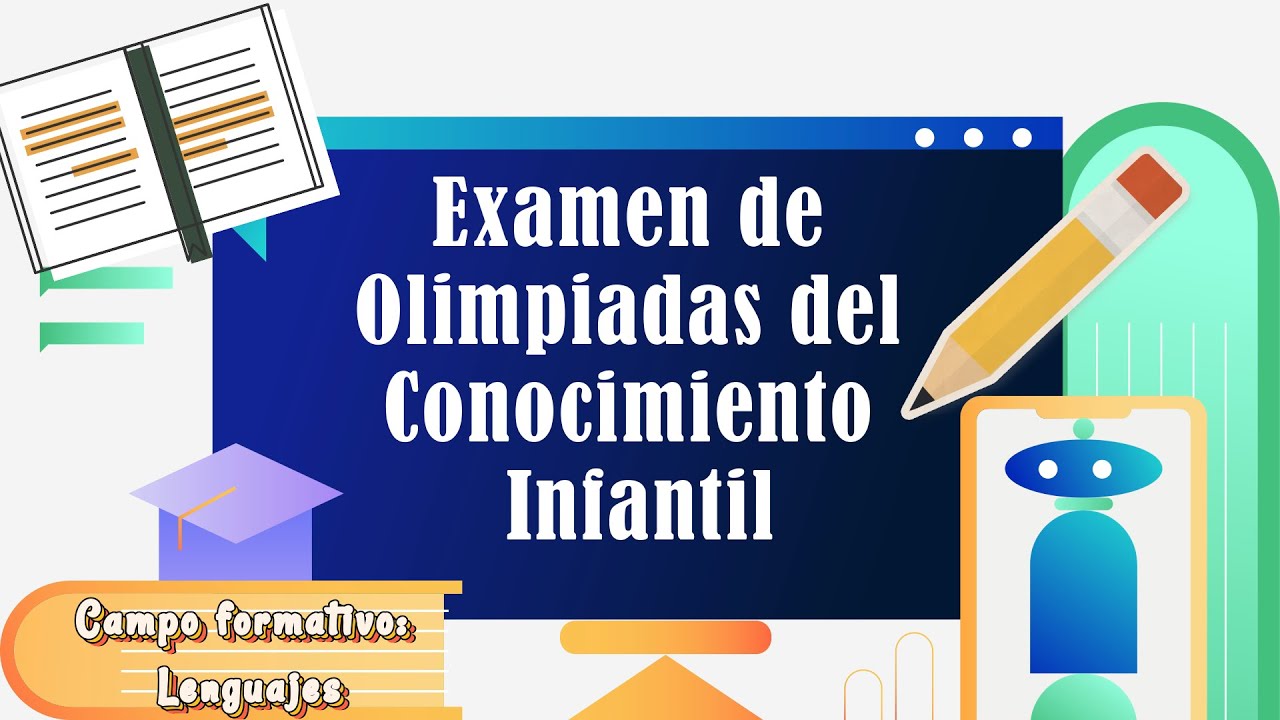 Examen de Olimpiadas del Conocimiento Infantil

Campo formativo:
Lenguajes